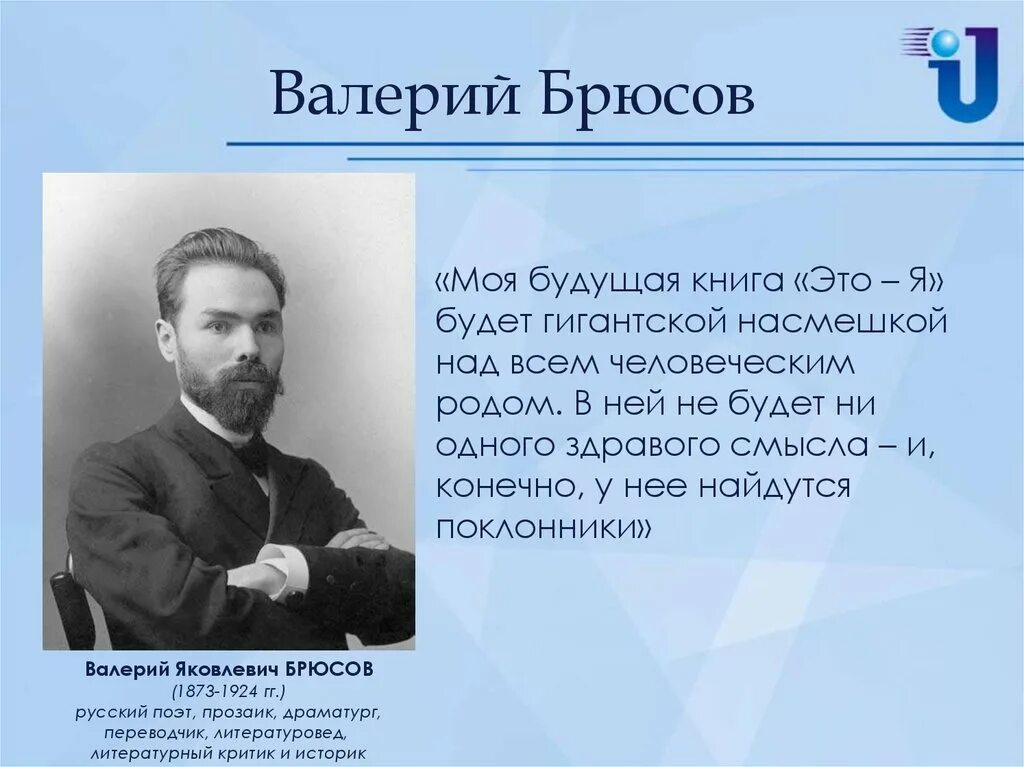 Валерий Брюсов

«Моя будущая книга «Это – Я» будет гигантской насмешкой над всем человеческим родом. В ней не будет ни одного здравого смысла – и, конечно, у нее найдутся поклонники»

Валерий Яковлевич БРЮСОВ
(1873-1924 гг.)
русский поэт, прозаик, драматург, переводчик, литературовед, литературный критик и историк